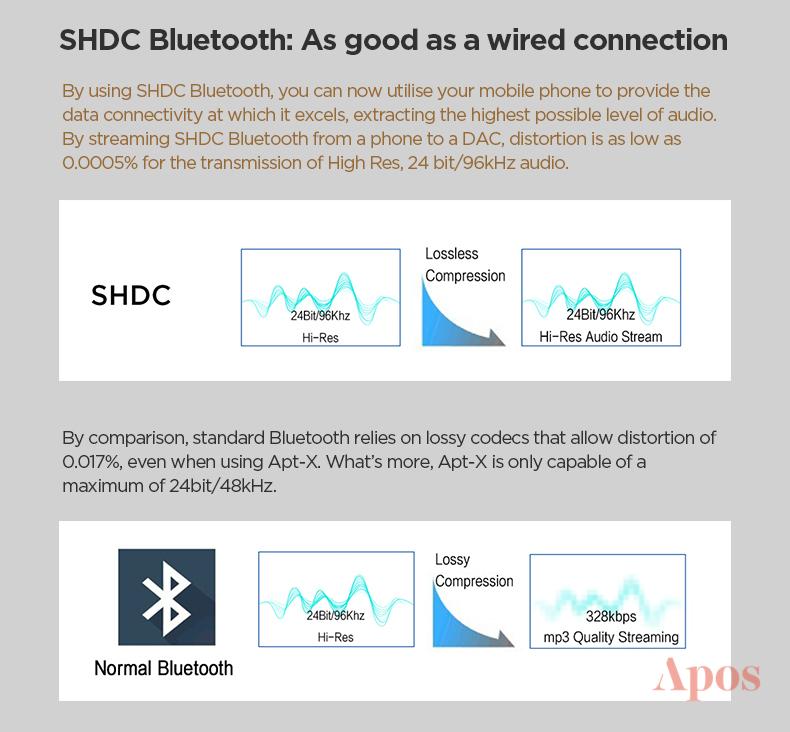 SHDC Bluetooth: As good as a wired connection

By using SHDC Bluetooth, you can now utilise your mobile phone to provide the data connectivity at which it excels, extracting the highest possible level of audio. By streaming SHDC Bluetooth from a phone to a DAC, distortion is as low as 0.0005% for the transmission of High Res, 24 bit/96kHz audio.

SHDC

24Bit/96Khz
Hi-Res

Lossless Compression

24Bit/96Khz
Hi-Res Audio Stream

By comparison, standard Bluetooth relies on lossy codecs that allow distortion of 0.017%, even when using Apt-X. What's more, Apt-X is only capable of a maximum of 24bit/48kHz.

Normal Bluetooth

24Bit/96Khz
Hi-Res

Lossy Compression

328kbps
mp3 Quality Streaming

Apos